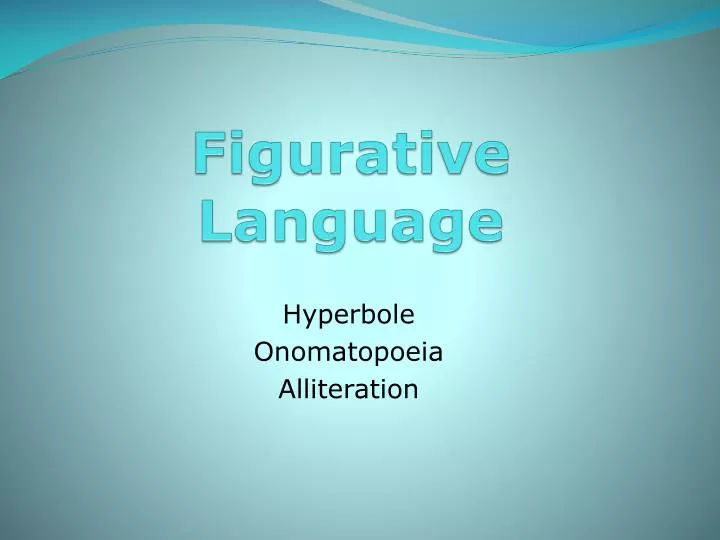 Figurative Language

Hyperbole
Onomatopoeia
Alliteration